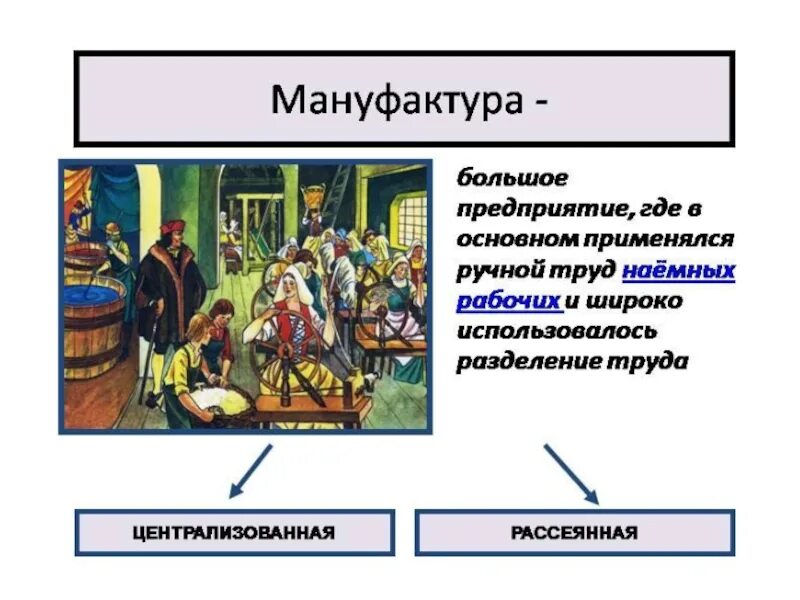 Мануфактура -

большое предприятие, где в основном применялся ручной труд наёмных рабочих и широко использовалось разделение труда

ЦЕНТРАЛИЗОВАННАЯ

РАССЕЯННАЯ